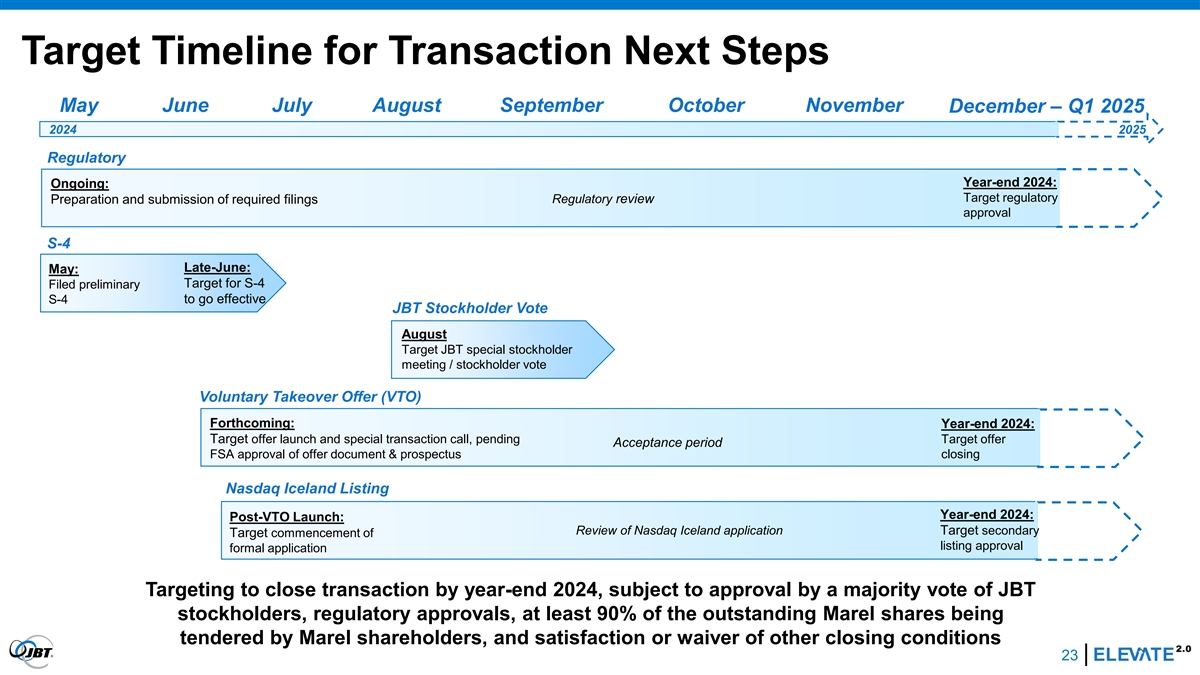 Target Timeline for Transaction Next Steps

May June July August September October November December – Q1 2025

2024 2025

Regulatory

Ongoing:
Preparation and submission of required filings

Regulatory review

Year-end 2024:
Target regulatory approval

S-4

May:
Filed preliminary S-4

Late-June:
Target for S-4 to go effective

JBT Stockholder Vote

August
Target JBT special stockholder meeting / stockholder vote

Voluntary Takeover Offer (VTO)

Forthcoming:
Target offer launch and special transaction call, pending FSA approval of offer document & prospectus

Acceptance period

Year-end 2024:
Target offer closing

Nasdaq Iceland Listing

Post-VTO Launch:
Target commencement of formal application

Review of Nasdaq Iceland application

Year-end 2024:
Target secondary listing approval

Targeting to close transaction by year-end 2024, subject to approval by a majority vote of JBT stockholders, regulatory approvals, at least 90% of the outstanding Marel shares being tendered by Marel shareholders, and satisfaction or waiver of other closing conditions

JBT

23 ELEVATE 2.0